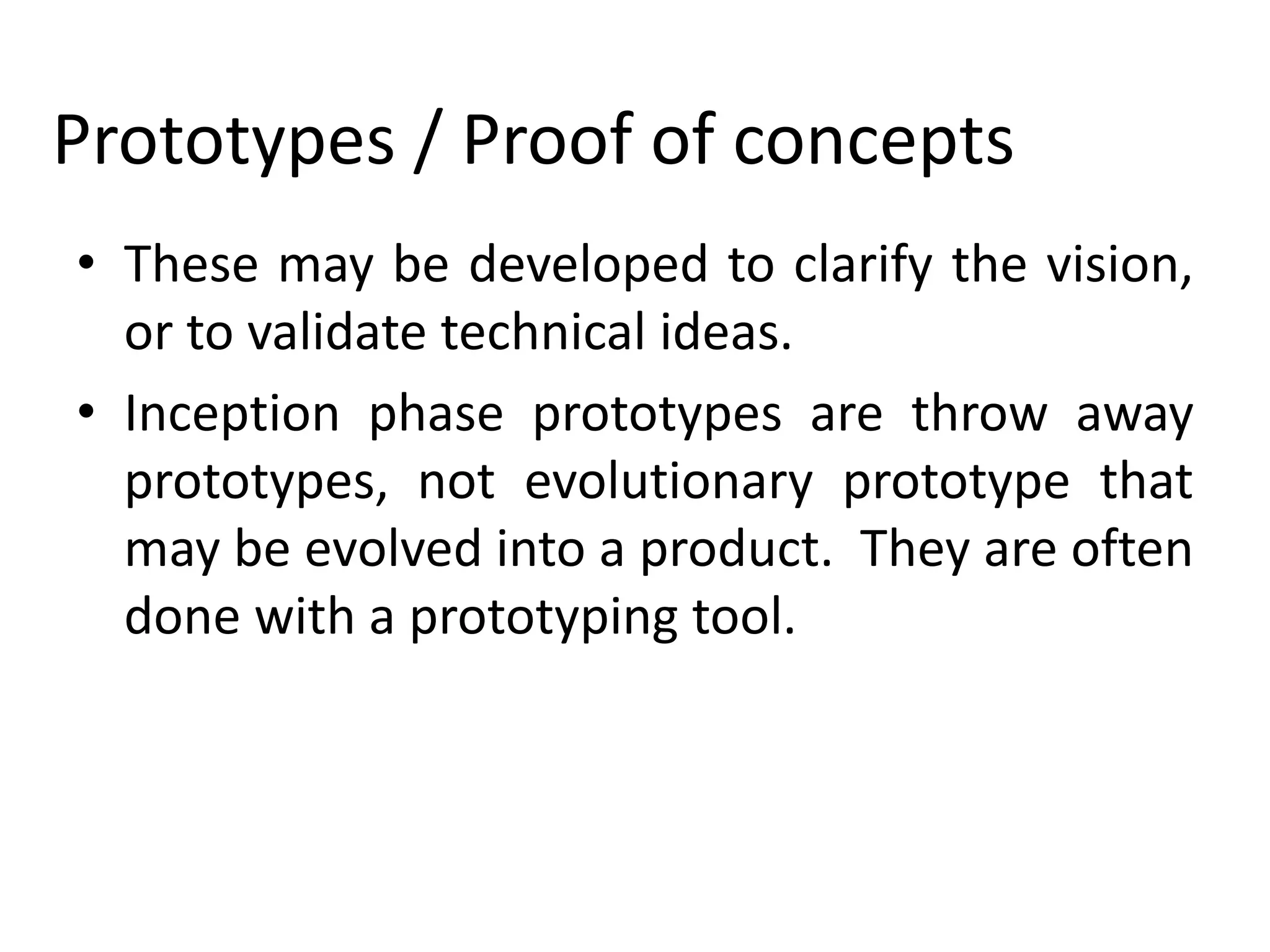 Prototypes / Proof of concepts

• These may be developed to clarify the vision, or to validate technical ideas.

• Inception phase prototypes are throw away prototypes, not evolutionary prototype that may be evolved into a product. They are often done with a prototyping tool.